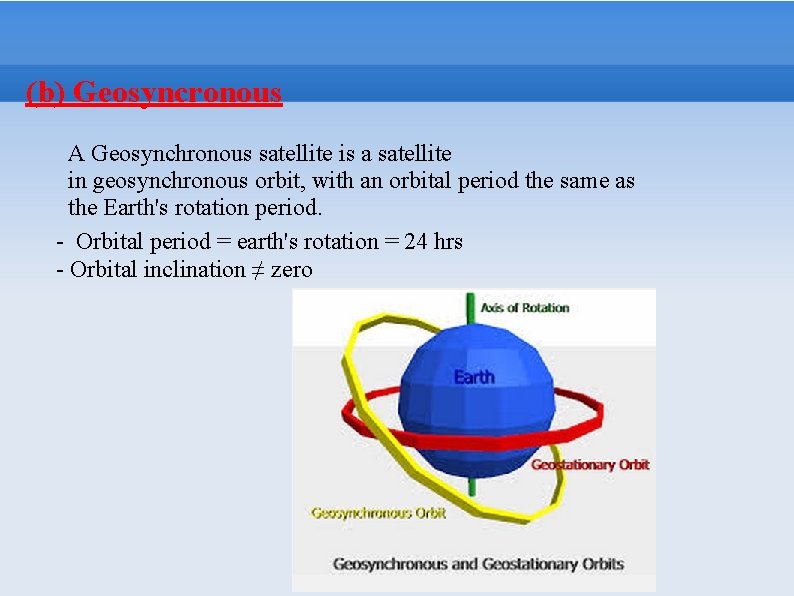 (b) Geosyncronous

A Geosynchronous satellite is a satellite in geosynchronous orbit, with an orbital period the same as the Earth's rotation period.

- Orbital period = earth's rotation = 24 hrs
- Orbital inclination ≠ zero

Axis of Rotation
Earth
Geostationary Orbit
Geosynchronous Orbit
Geosynchronous and Geostationary Orbits